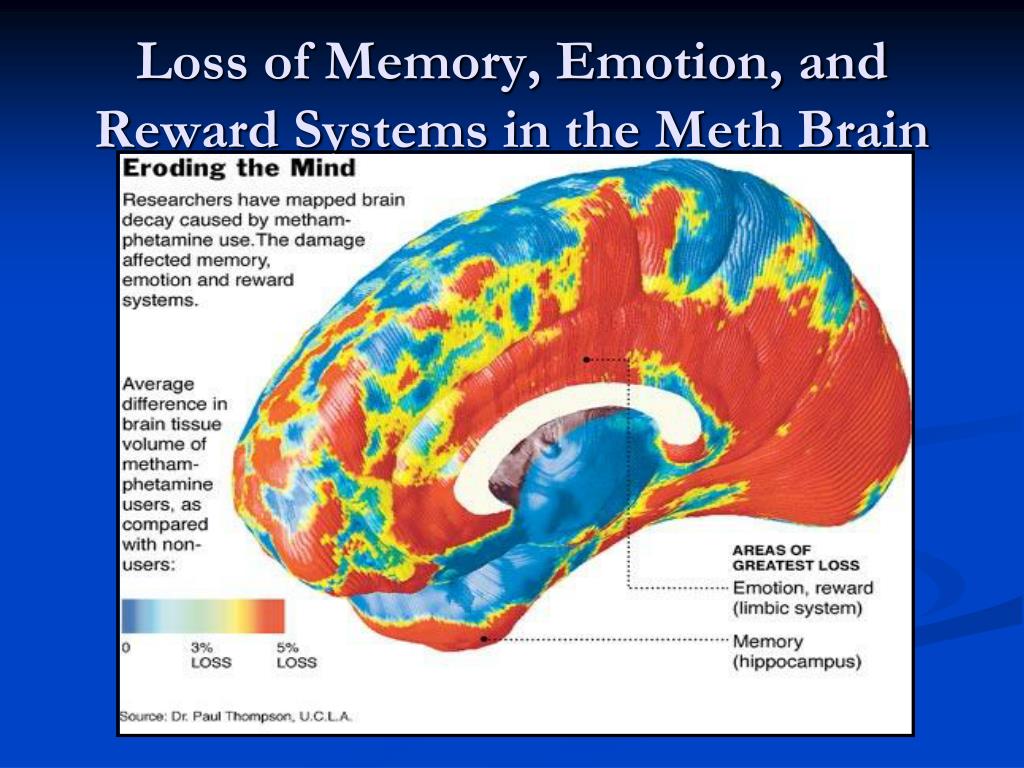 Loss of Memory, Emotion, and Reward Systems in the Meth Brain

Eroding the Mind

Researchers have mapped brain decay caused by methamphetamine use.The damage affected memory, emotion and reward systems.

Average difference in brain tissue volume of methamphetamine users, as compared with non-users:

0
3% LOSS
5% LOSS

AREAS OF GREATEST LOSS
Emotion, reward (limbic system)
Memory (hippocampus)

Source: Dr. Paul Thompson, U.C.L.A.